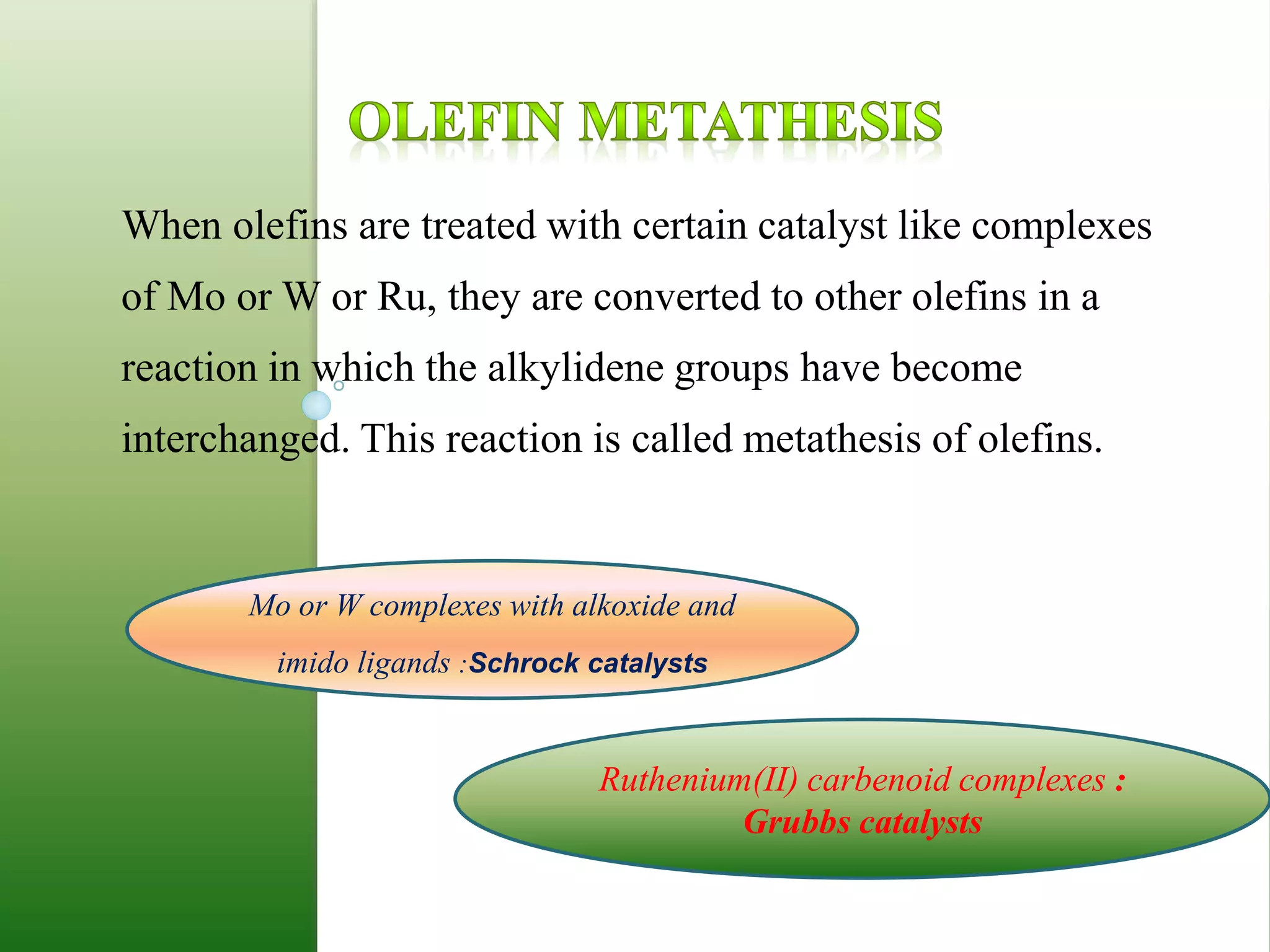 OLEFIN METATHESIS

When olefins are treated with certain catalyst like complexes of Mo or W or Ru, they are converted to other olefins in a reaction in which the alkylidene groups have become interchanged. This reaction is called metathesis of olefins.

Mo or W complexes with alkoxide and imido ligands :Schrock catalysts

Ruthenium(II) carbenoid complexes : Grubbs catalysts